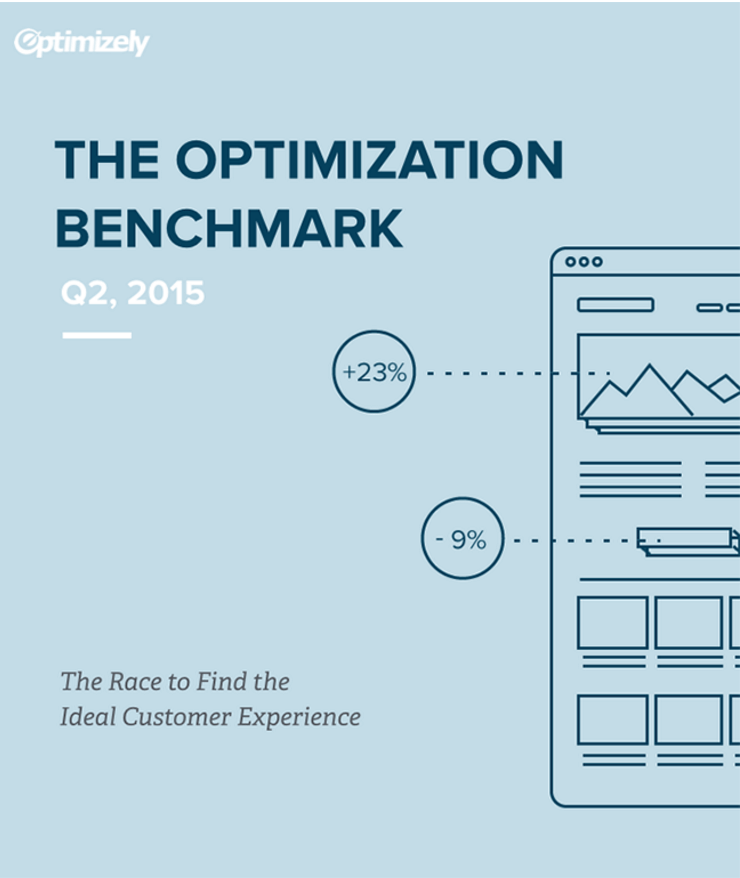 Optimizely

THE OPTIMIZATION BENCHMARK

Q2, 2015

+23%

- 9%

The Race to Find the Ideal Customer Experience